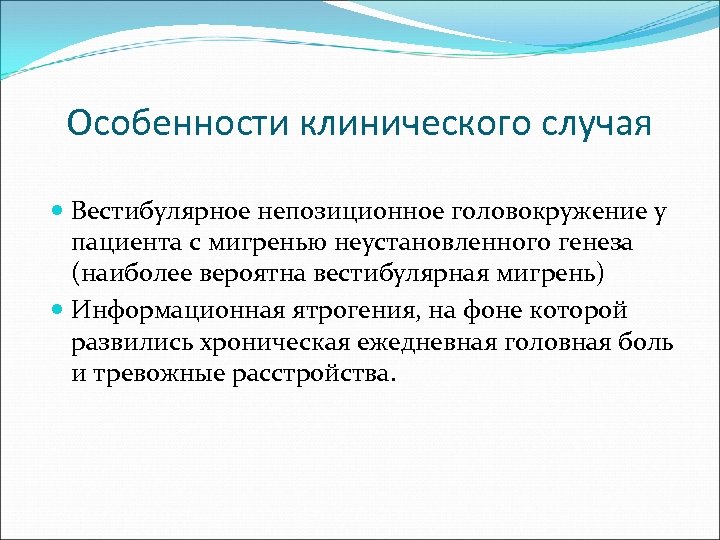 Особенности клинического случая

Вестибулярное непозиционное головокружение у пациента с мигренью неустановленного генеза (наиболее вероятна вестибулярная мигрень)

Информационная ятрогения, на фоне которой развились хроническая ежедневная головная боль и тревожные расстройства.